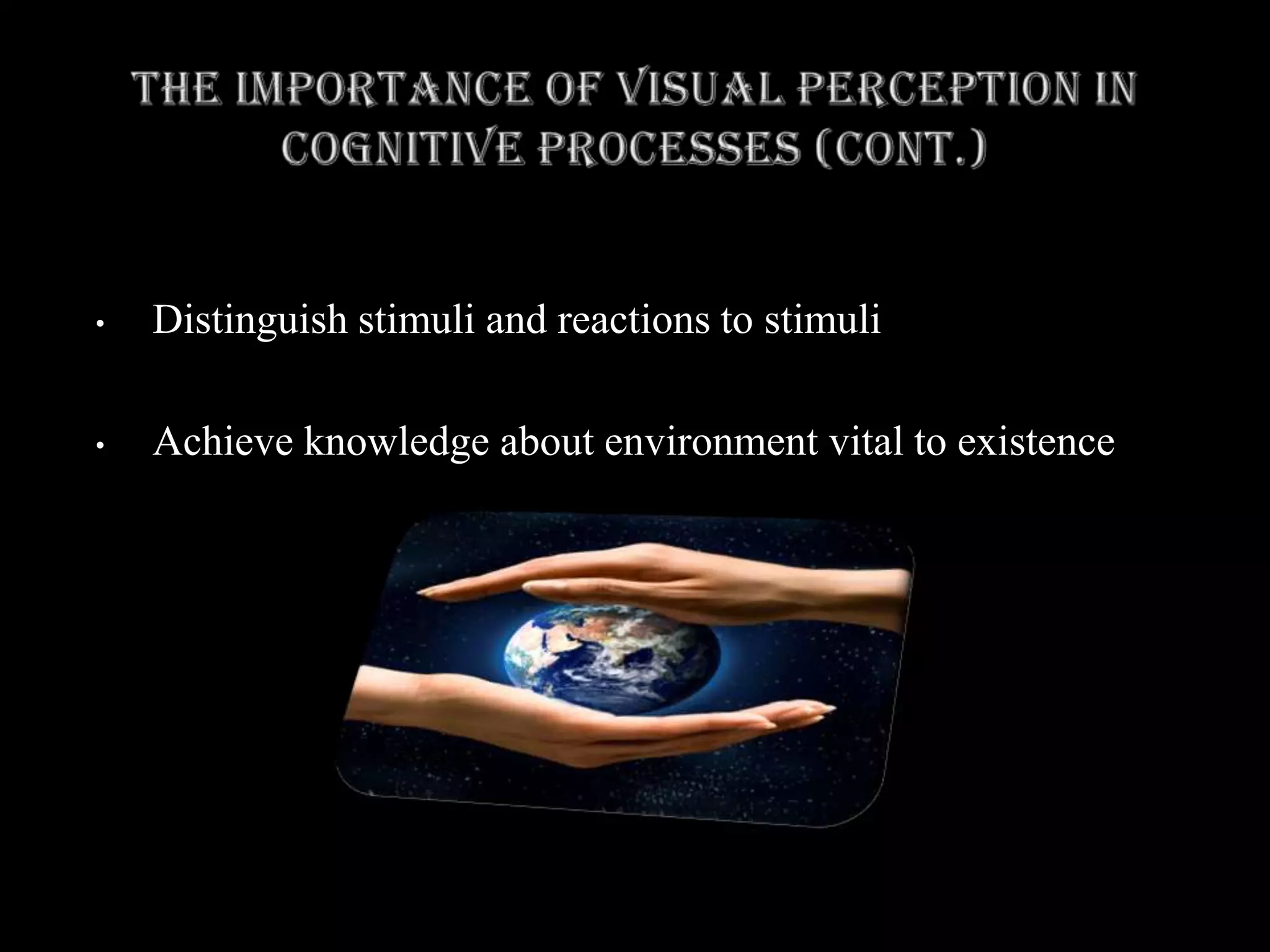 THE IMPORTANCE OF VISUAL PERCEPTION IN COGNITIVE PROCESSES (CONT.)

• Distinguish stimuli and reactions to stimuli

• Achieve knowledge about environment vital to existence